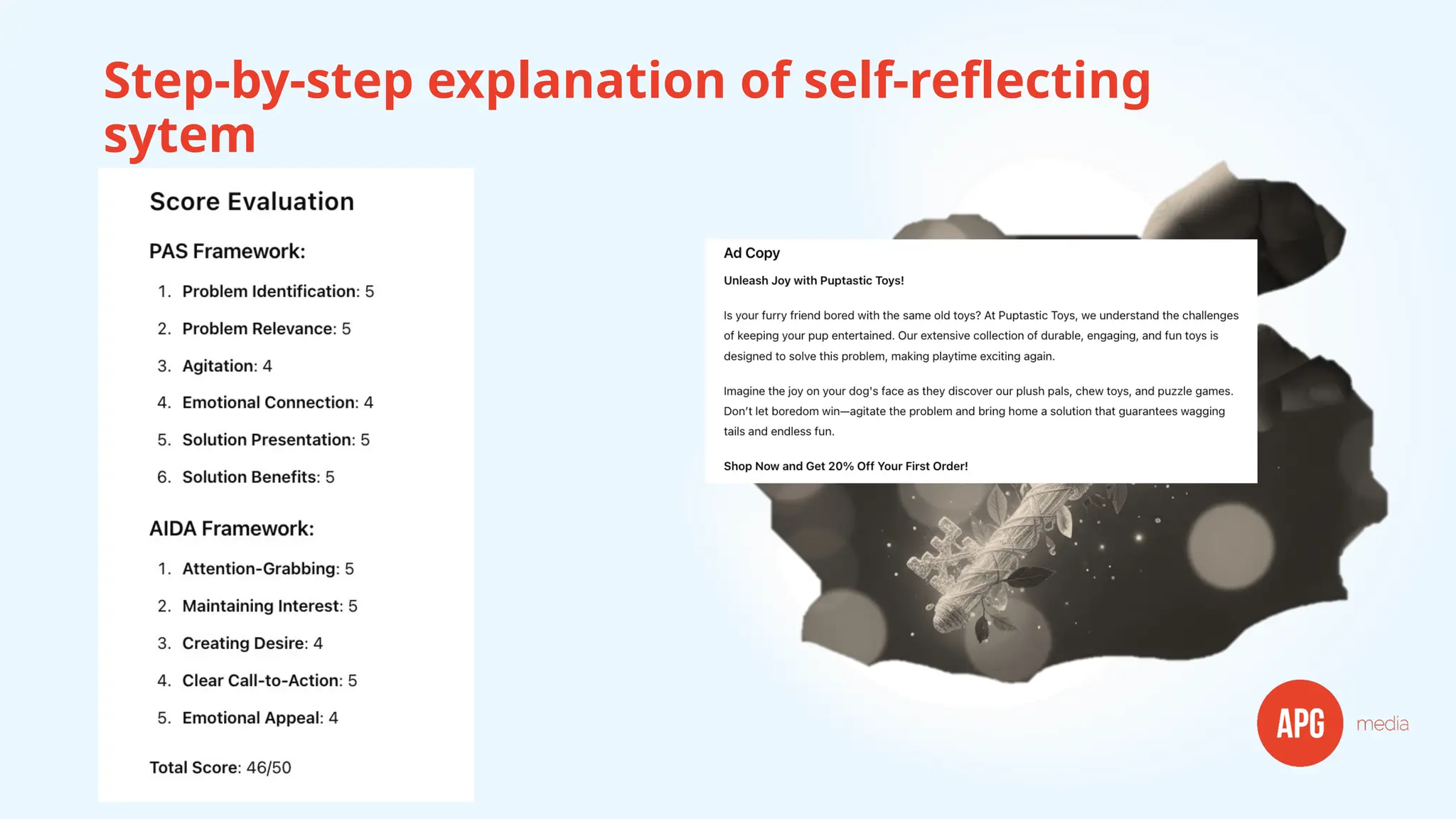 Step-by-step explanation of self-reflecting sytem

Score Evaluation

PAS Framework:

1. Problem Identification: 5
2. Problem Relevance: 5
3. Agitation: 4
4. Emotional Connection: 4
5. Solution Presentation: 5
6. Solution Benefits: 5

AIDA Framework:

1. Attention-Grabbing: 5
2. Maintaining Interest: 5
3. Creating Desire: 4
4. Clear Call-to-Action: 5
5. Emotional Appeal: 4

Total Score: 46/50

Ad Copy

Unleash Joy with Puptastic Toys!

Is your furry friend bored with the same old toys? At Puptastic Toys, we understand the challenges of keeping your pup entertained. Our extensive collection of durable, engaging, and fun toys is designed to solve this problem, making playtime exciting again.

Imagine the joy on your dog's face as they discover our plush pals, chew toys, and puzzle games. Don't let boredom win—agitate the problem and bring home a solution that guarantees wagging tails and endless fun.

Shop Now and Get 20% Off Your First Order!

APG media